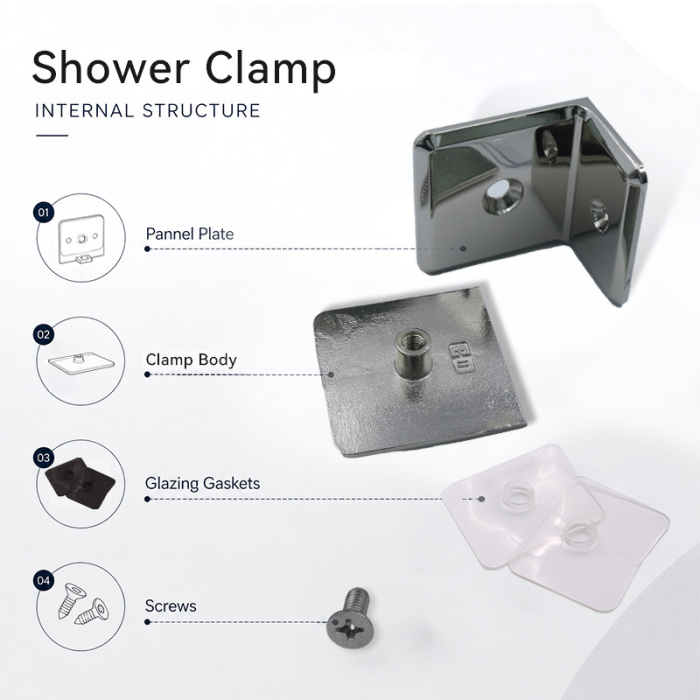 Shower Clamp

INTERNAL STRUCTURE

01

Pannel Plate

02

Clamp Body

03

Glazing Gaskets

04

Screws